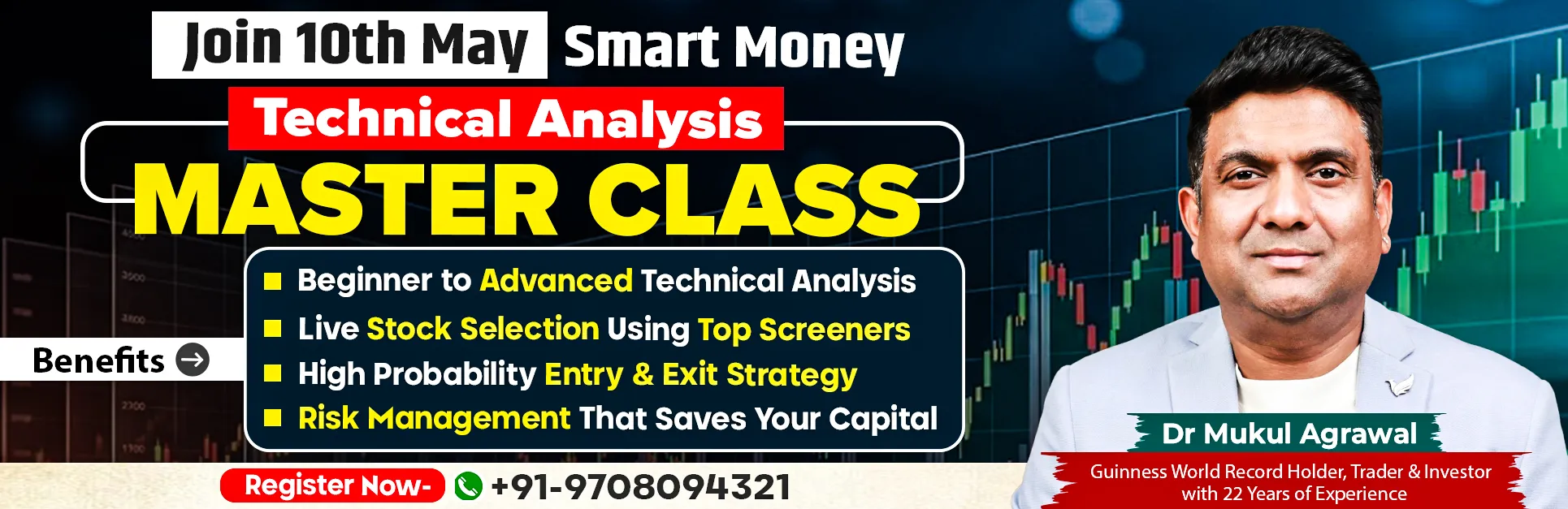 Join 10th May Smart Money

Technical Analysis

MASTER CLASS

Benefits

Beginner to Advanced Technical Analysis

Live Stock Selection Using Top Screeners

High Probability Entry & Exit Strategy

Risk Management That Saves Your Capital

Register Now- +91-9708094321

Dr Mukul Agrawal

Guinness World Record Holder, Trader & Investor with 22 Years of Experience